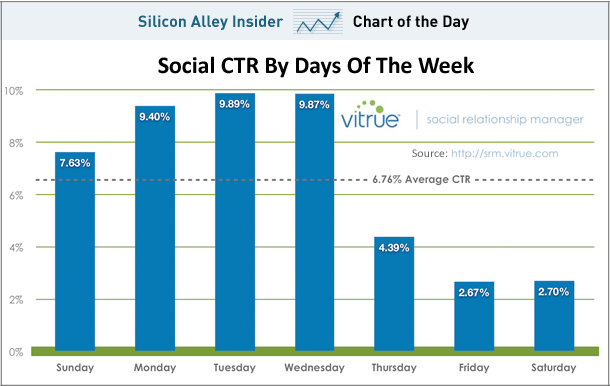 Silicon Alley Insider Chart of the Day

Social CTR By Days Of The Week

vitrue | social relationship manager

Source: http://srm.vitrue.com

6.76% Average CTR

10%
8%
6%
4%
2%
0%

7.63%
9.40%
9.89%
9.87%
4.39%
2.67%
2.70%

Sunday Monday Tuesday Wednesday Thursday Friday Saturday